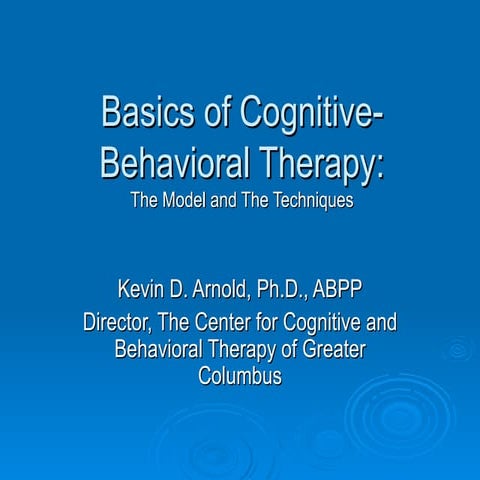 Basics of Cognitive-Behavioral Therapy:
The Model and The Techniques

Kevin D. Arnold, Ph.D., ABPP
Director, The Center for Cognitive and Behavioral Therapy of Greater Columbus